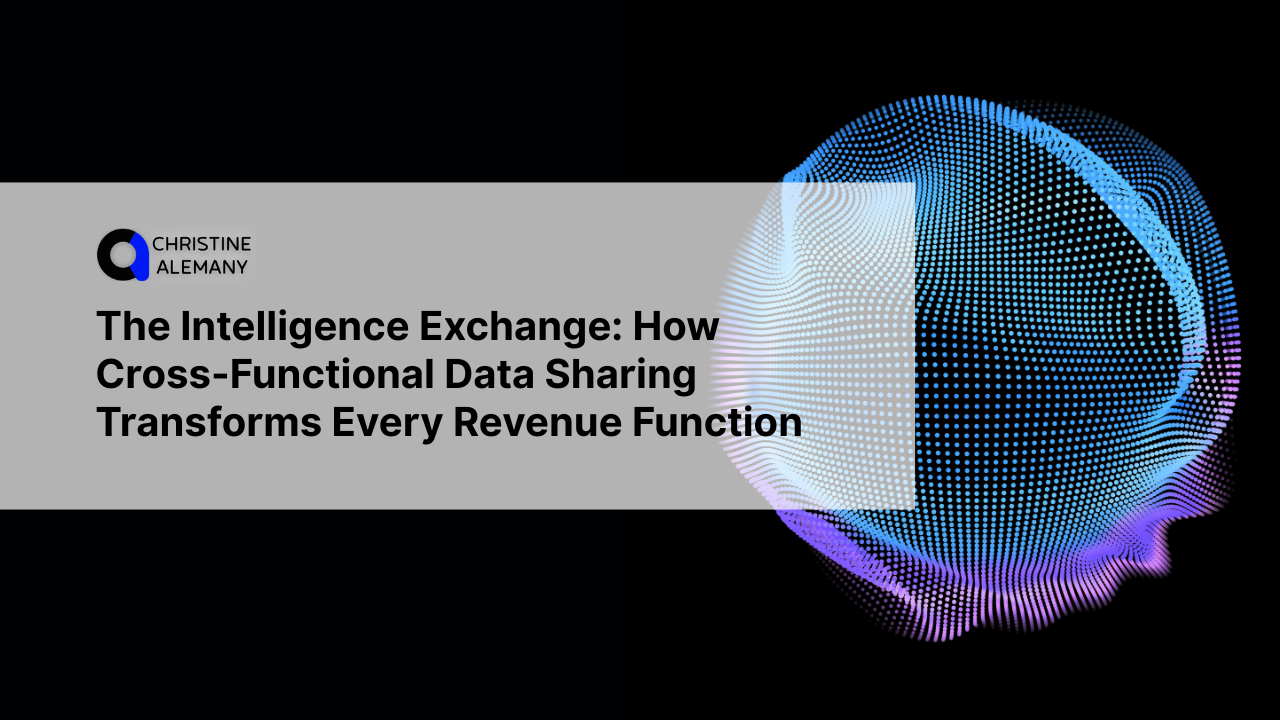 CHRISTINE
ALEMANY

The Intelligence Exchange: How Cross-Functional Data Sharing Transforms Every Revenue Function